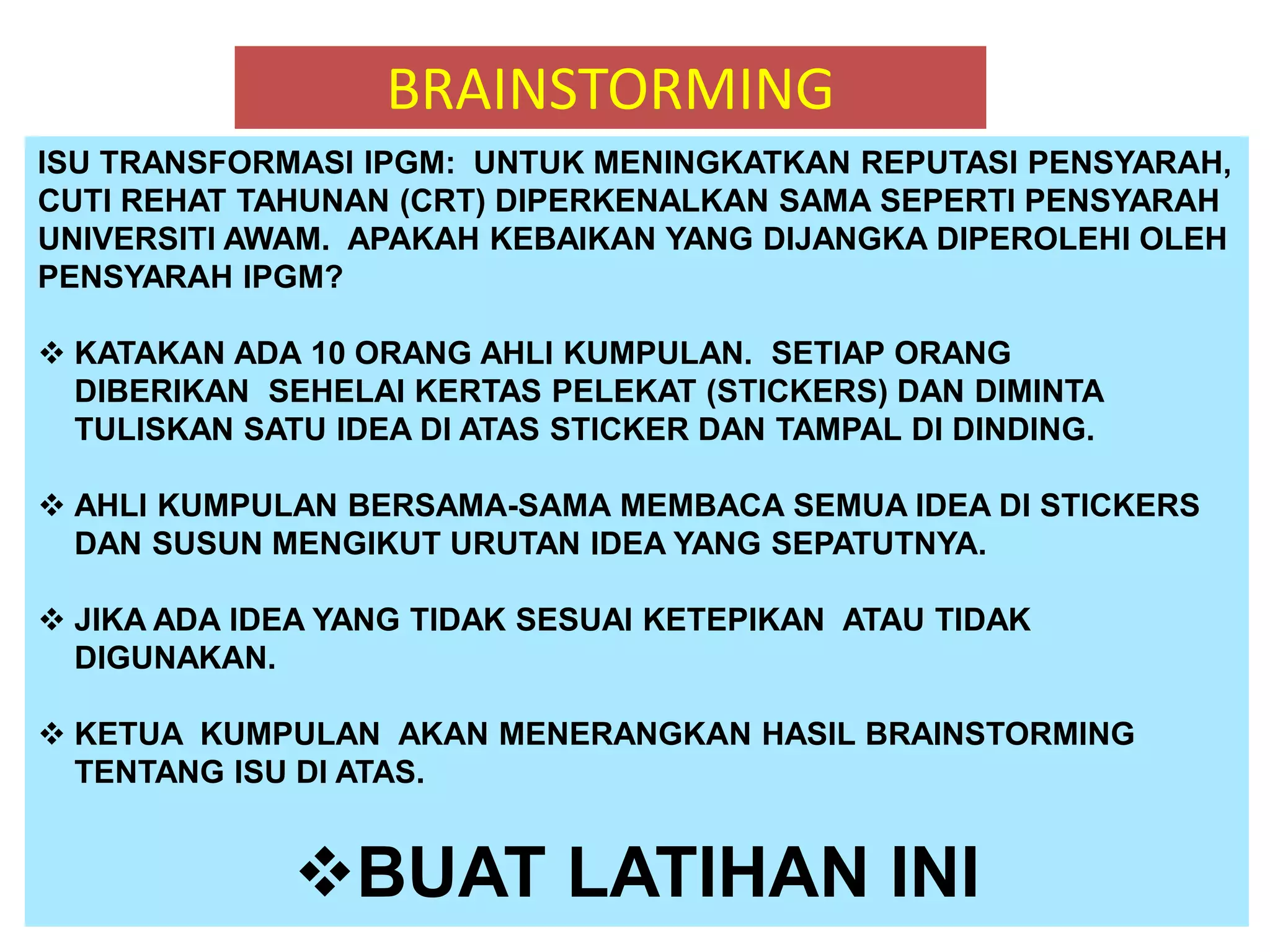 BRAINSTORMING

ISU TRANSFORMASI IPGM: UNTUK MENINGKATKAN REPUTASI PENSYARAH, CUTI REHAT TAHUNAN (CRT) DIPERKENALKAN SAMA SEPERTI PENSYARAH UNIVERSITI AWAM. APAKAH KEBAIKAN YANG DIJANGKA DIPEROLEHI OLEH PENSYARAH IPGM?

❖ KATAKAN ADA 10 ORANG AHLI KUMPULAN. SETIAP ORANG DIBERIKAN SEHELAI KERTAS PELEKAT (STICKERS) DAN DIMINTA TULISKAN SATU IDEA DI ATAS STICKER DAN TAMPAL DI DINDING.

❖ AHLI KUMPULAN BERSAMA-SAMA MEMBACA SEMUA IDEA DI STICKERS DAN SUSUN MENGIKUT URUTAN IDEA YANG SEPATUTNYA.

❖ JIKA ADA IDEA YANG TIDAK SESUAI KETEPIKAN ATAU TIDAK DIGUNAKAN.

❖ KETUA KUMPULAN AKAN MENERANGKAN HASIL BRAINSTORMING TENTANG ISU DI ATAS.

❖BUAT LATIHAN INI